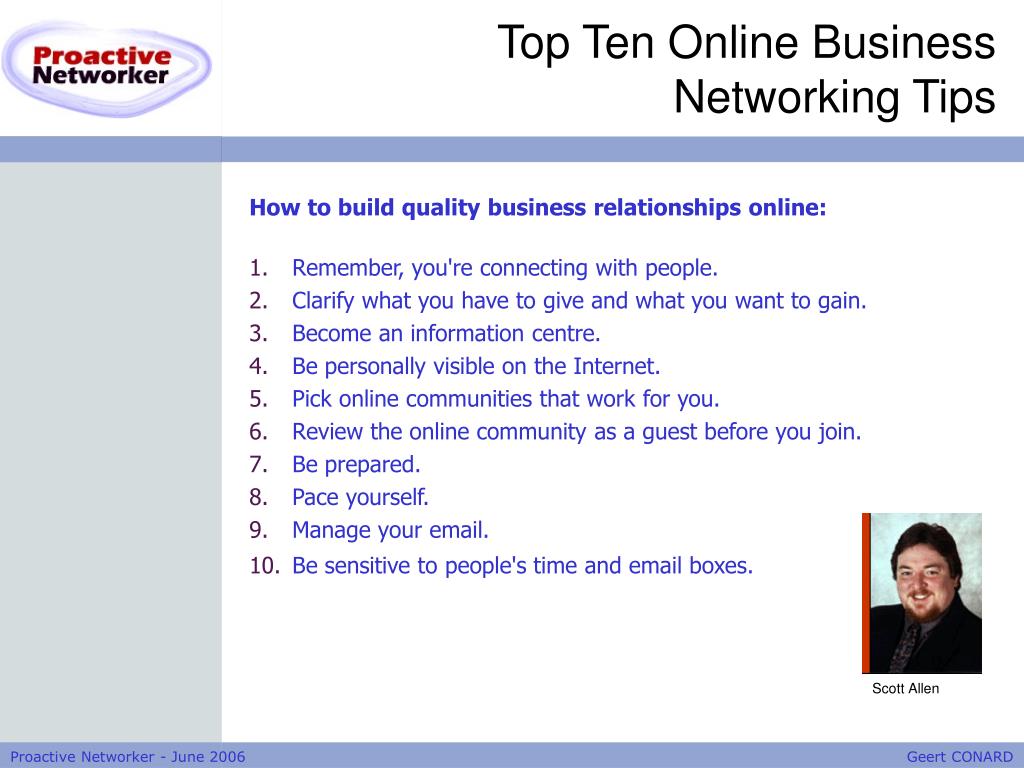 Proactive Networker

Top Ten Online Business Networking Tips

How to build quality business relationships online:

1. Remember, you're connecting with people.
2. Clarify what you have to give and what you want to gain.
3. Become an information centre.
4. Be personally visible on the Internet.
5. Pick online communities that work for you.
6. Review the online community as a guest before you join.
7. Be prepared.
8. Pace yourself.
9. Manage your email.
10. Be sensitive to people's time and email boxes.

Scott Allen

Proactive Networker - June 2006

Geert CONARD